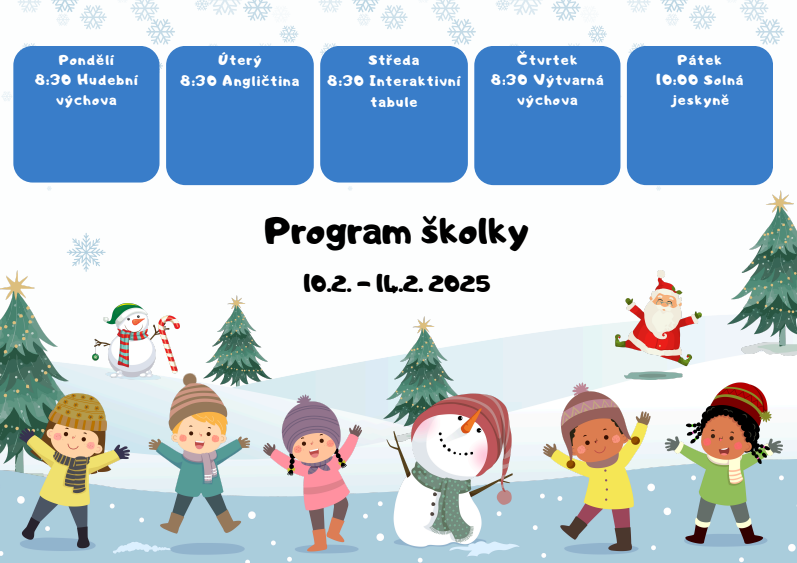 Pondělí
8:30 Hudební výchova

Úterý
8:30 Angličtina

Středa
8:30 Interaktivní tabule

Čtvrtek
8:30 Výtvarná výchova

Pátek
10:00 Solná jeskyně

Program školky

10.2. - 14.2. 2025